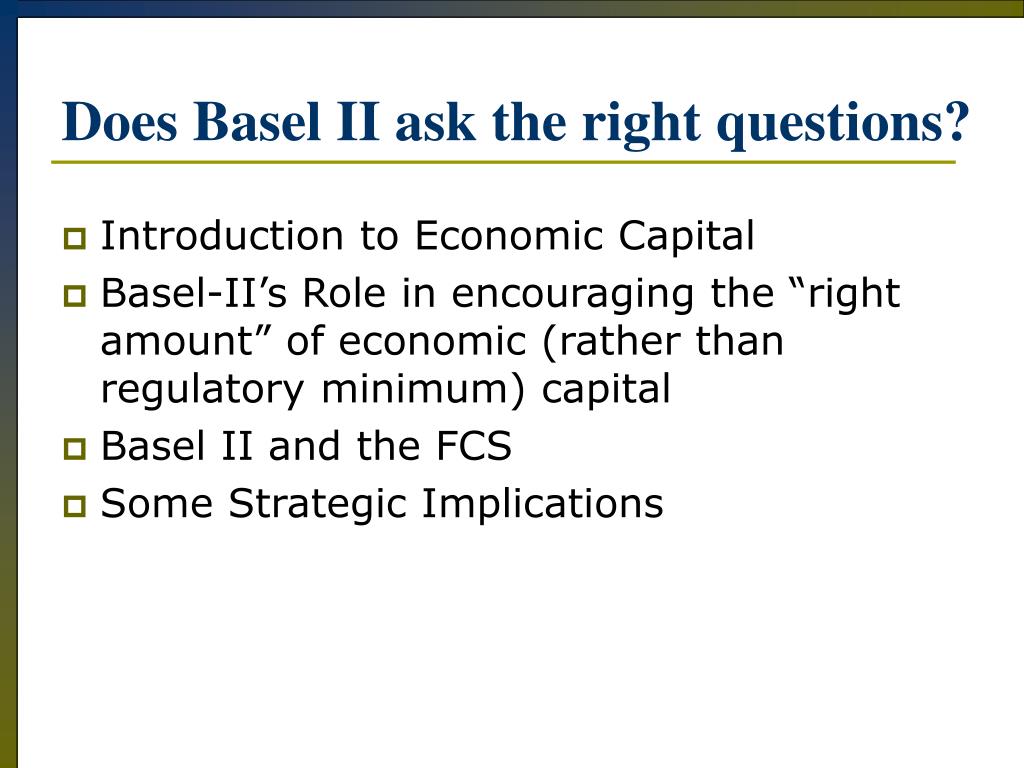 Does Basel II ask the right questions?

Introduction to Economic Capital

Basel-II’s Role in encouraging the “right amount” of economic (rather than regulatory minimum) capital

Basel II and the FCS

Some Strategic Implications